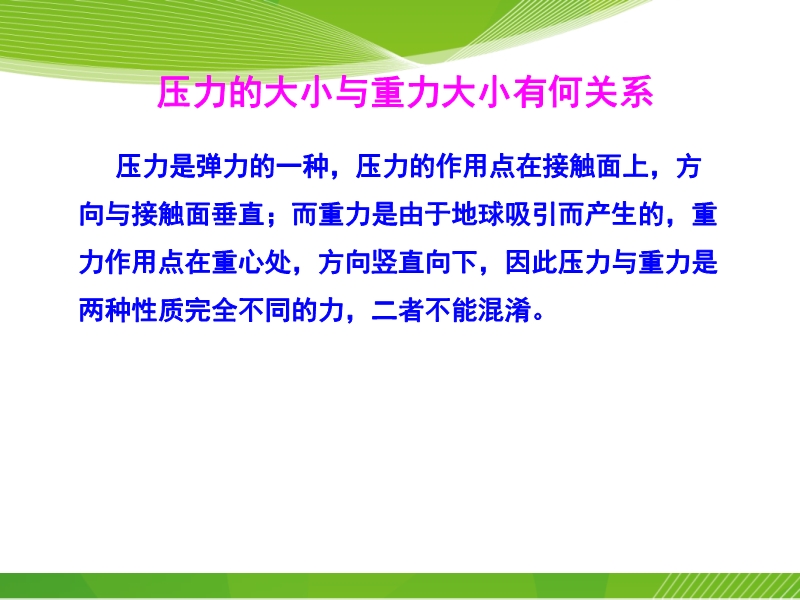 压力的大小与重力大小有何关系

压力是弹力的一种，压力的作用点在接触面上，方向与接触面垂直；而重力是由于地球吸引而产生的，重力作用点在重心处，方向竖直向下，因此压力与重力是两种性质完全不同的力，二者不能混淆。